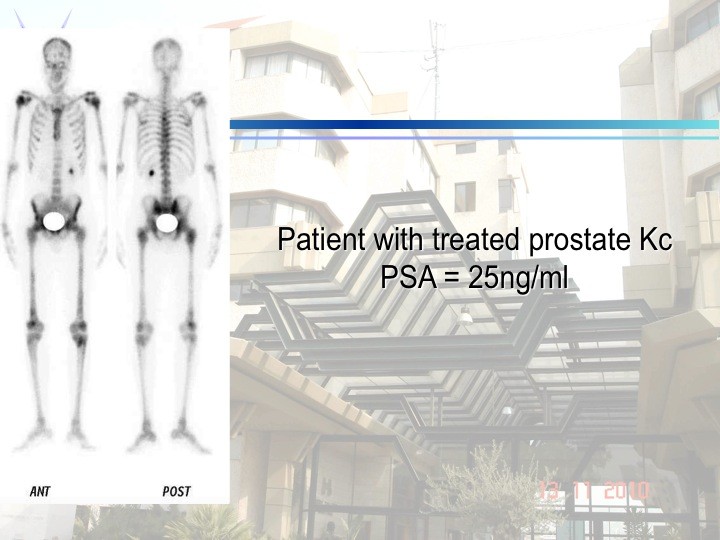 Patient with treated prostate Kc
PSA = 25ng/ml

ANT

POST

13 11 2010